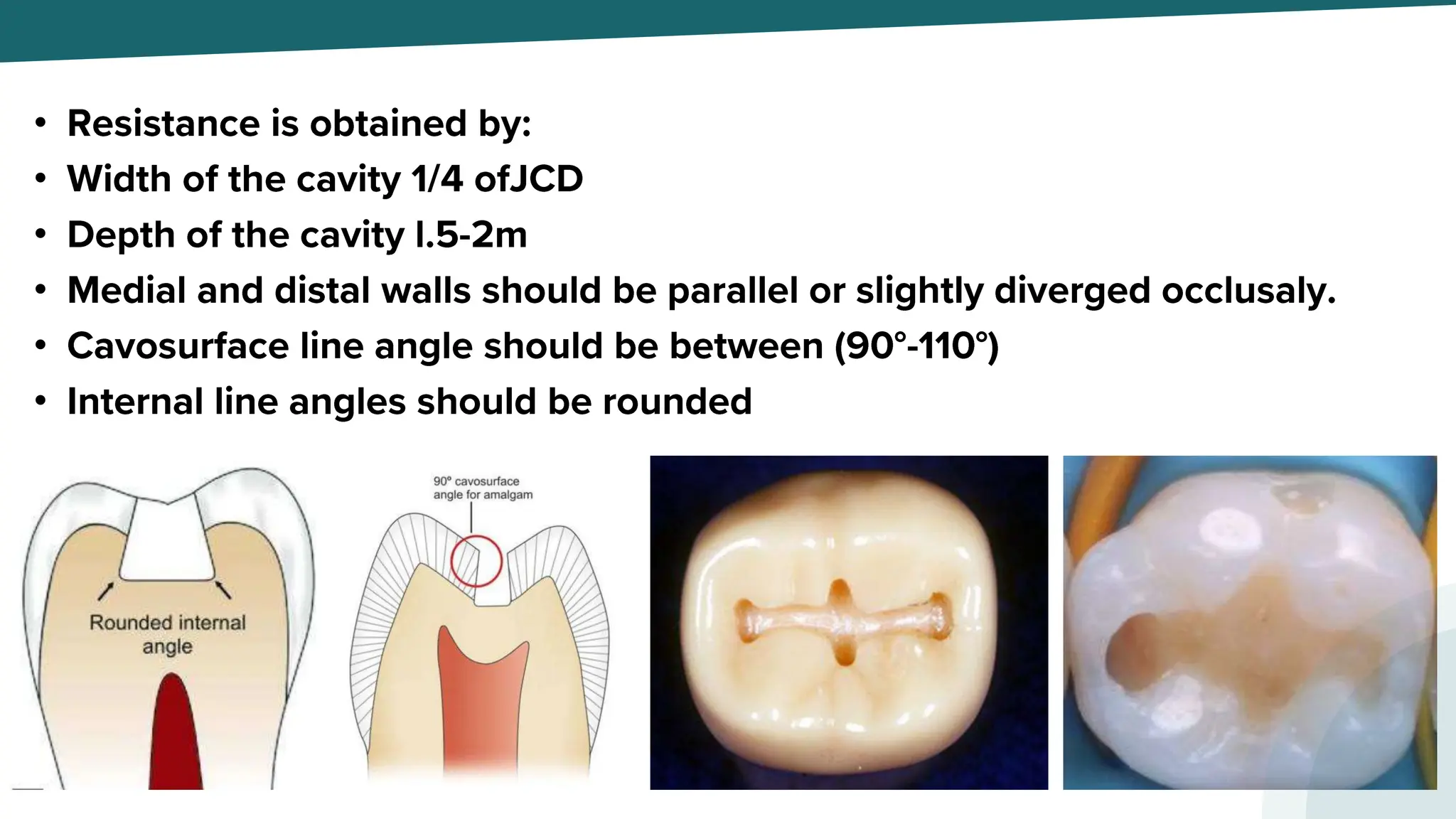 • Resistance is obtained by:
• Width of the cavity 1/4 ofJCD
• Depth of the cavity l.5-2m
• Medial and distal walls should be parallel or slightly diverged occlusaly.
• Cavosurface line angle should be between (90°-110°)
• Internal line angles should be rounded

Rounded internal angle

90° cavosurface angle for amalgam